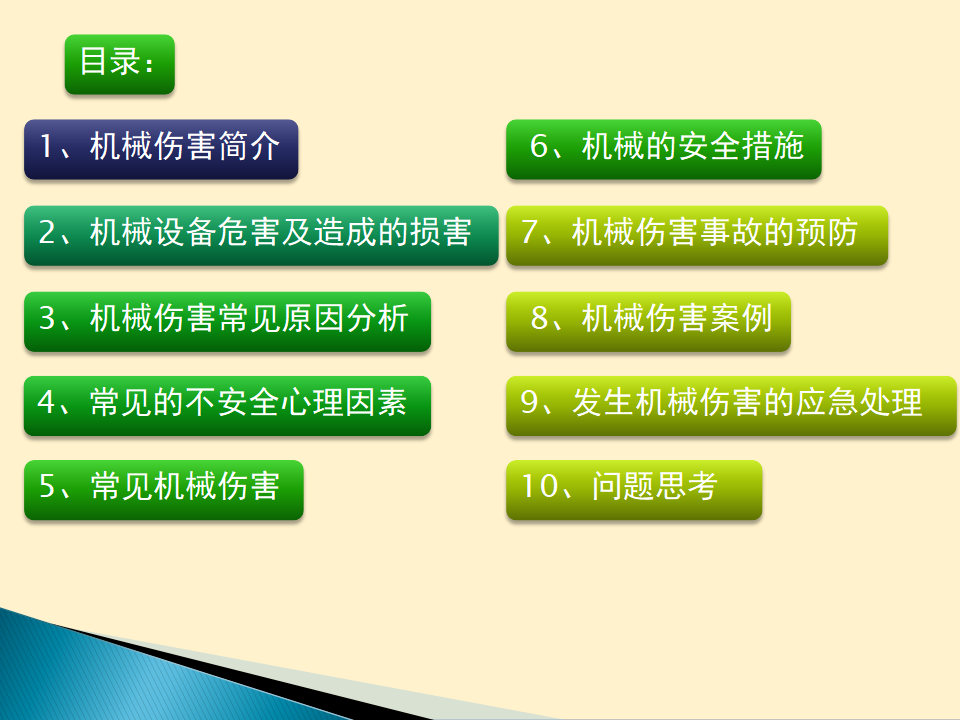 目录：

1、机械伤害简介

2、机械设备危害及造成的损害

3、机械伤害常见原因分析

4、常见的不安全心理因素

5、常见机械伤害

6、机械的安全措施

7、机械伤害事故的预防

8、机械伤害案例

9、发生机械伤害的应急处理

10、问题思考